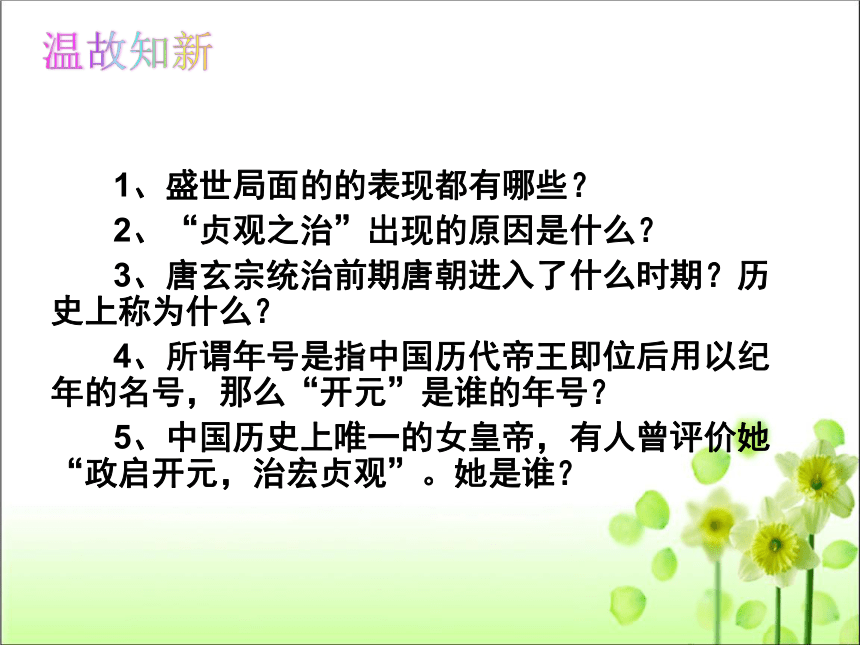 温故知新

1、盛世局面的的表现都有哪些？

2、“贞观之治”出现的原因是什么？

3、唐玄宗统治前期唐朝进入了什么时期？历史上称为什么？

4、所谓年号是指中国历代帝王即位后用以纪年的名号，那么“开元”是谁的年号？

5、中国历史上唯一的女皇帝，有人曾评价她“政启开元，治宏贞观”。她是谁？